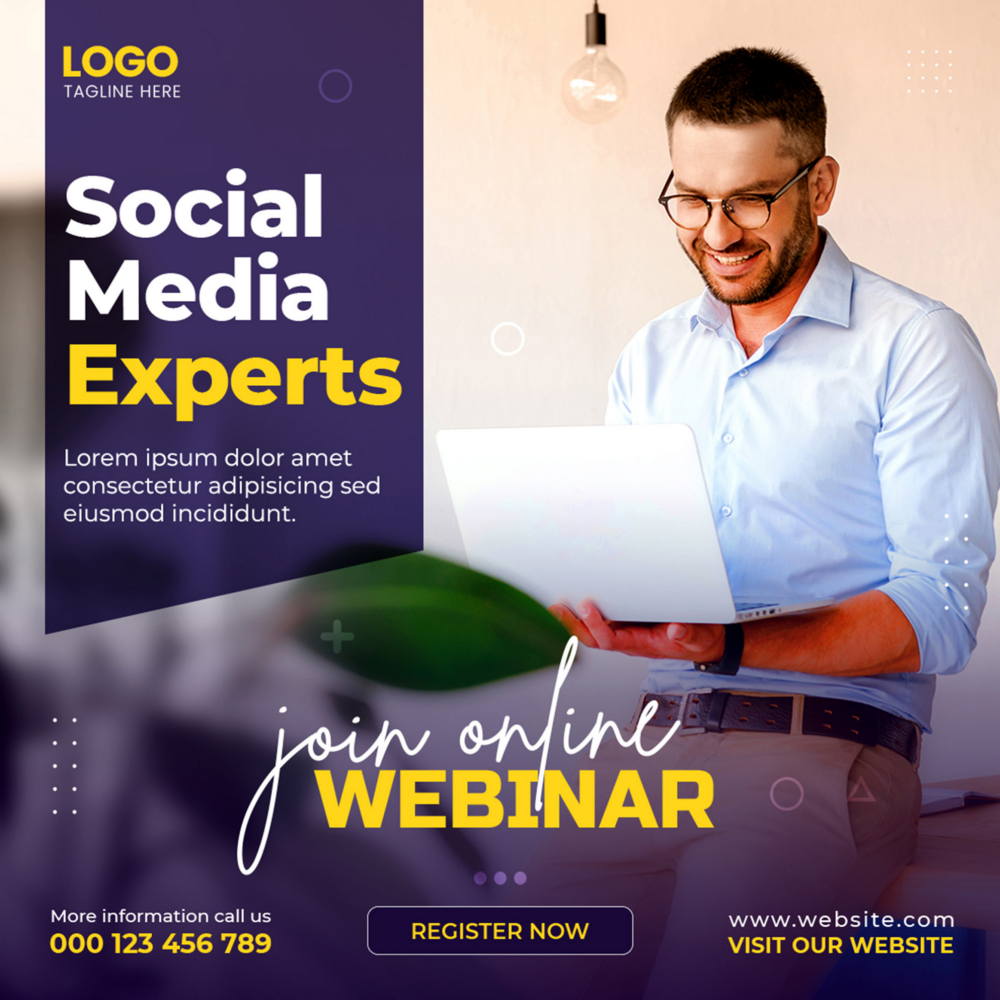 LOGO
TAGLINE HERE

Social Media Experts

Lorem ipsum dolor amet consectetur adipisicing sed eiusmod incididunt.

join online
WEBINAR

More information call us
000 123 456 789

REGISTER NOW

www.website.com
VISIT OUR WEBSITE